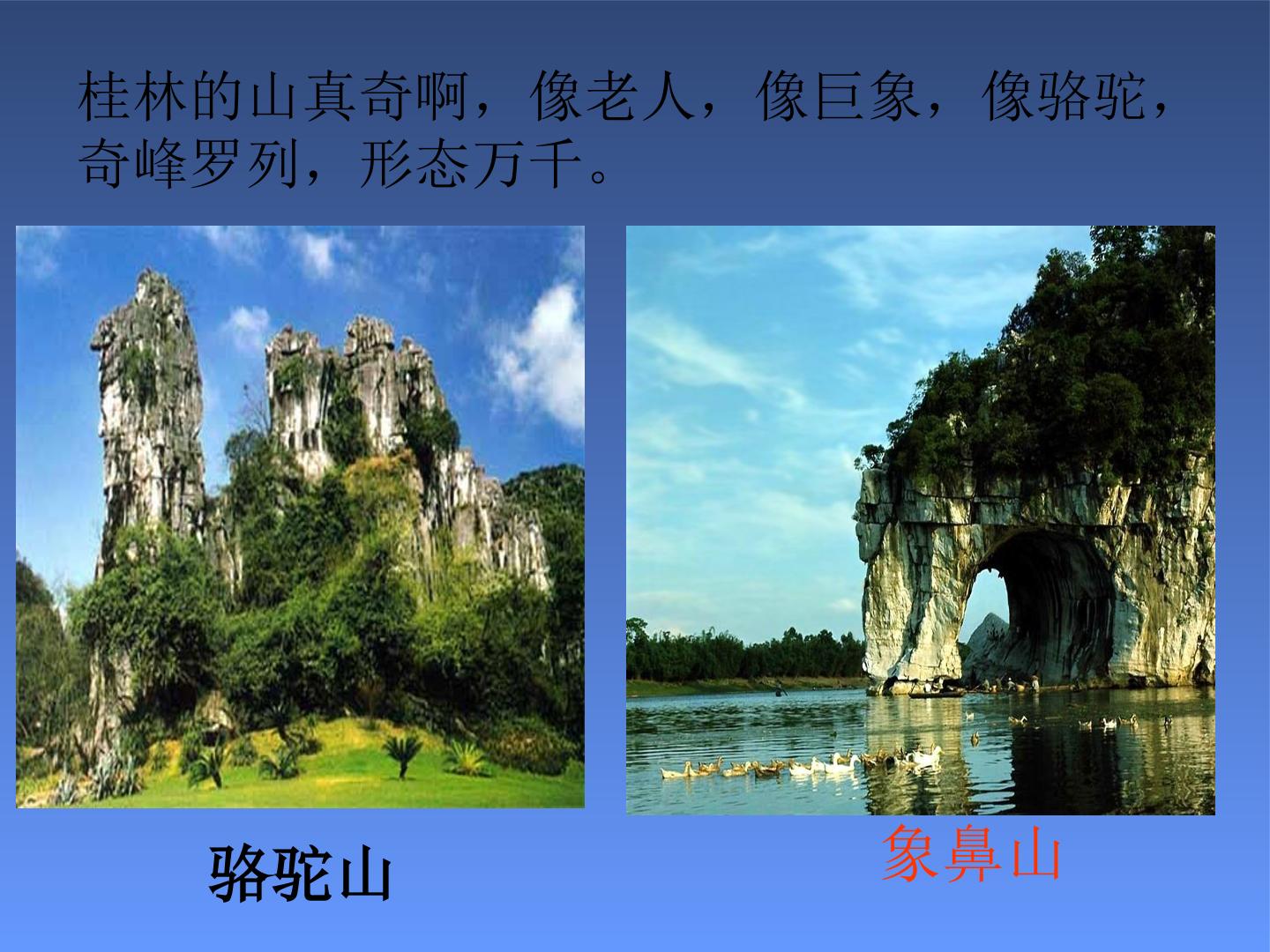 桂林的山真奇啊，像老人，像巨象，像骆驼，奇峰罗列，形态万千。

骆驼山

象鼻山